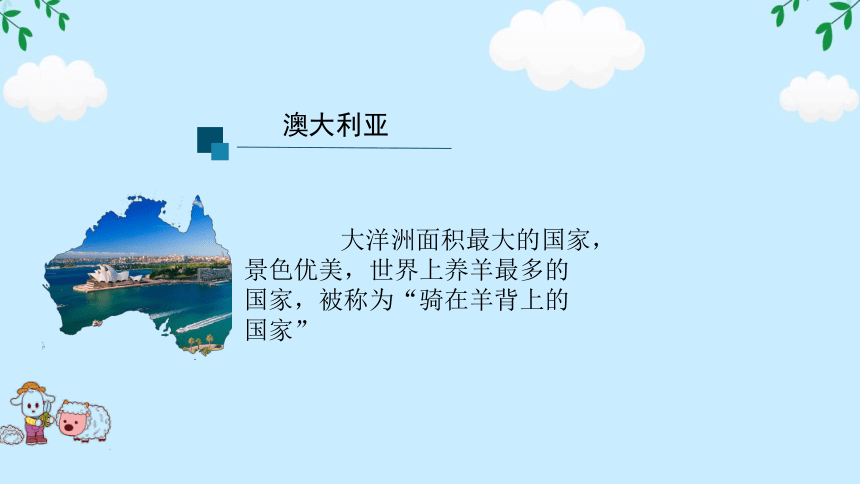 澳大利亚

大洋洲面积最大的国家，景色优美，世界上养羊最多的国家，被称为“骑在羊背上的国家”